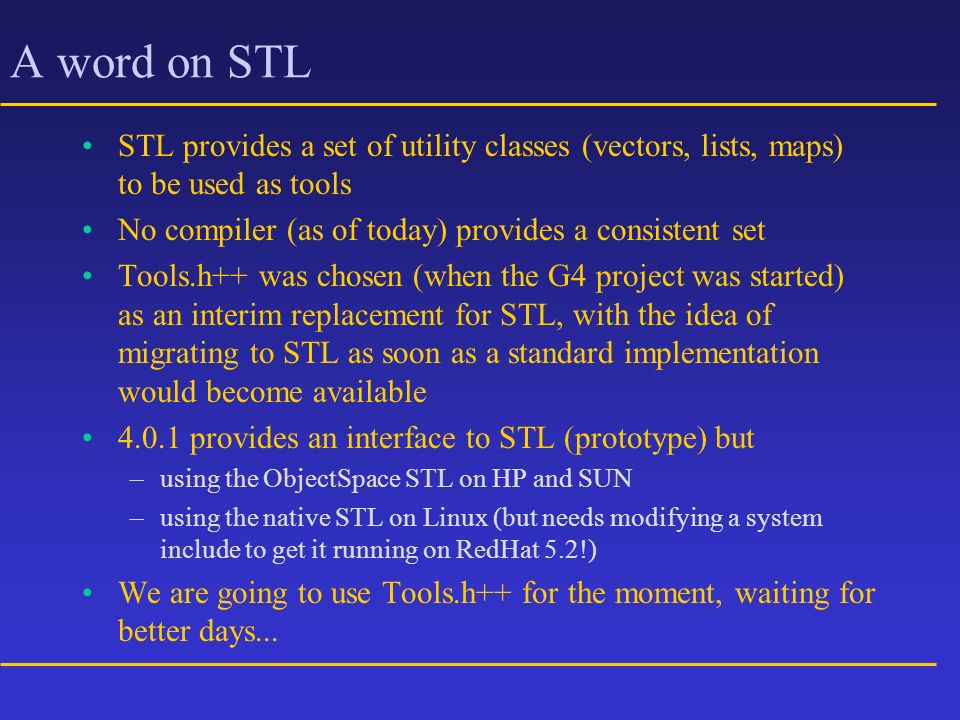 A word on STL

• STL provides a set of utility classes (vectors, lists, maps) to be used as tools
• No compiler (as of today) provides a consistent set
• Tools.h++ was chosen (when the G4 project was started) as an interim replacement for STL, with the idea of migrating to STL as soon as a standard implementation would become available
• 4.0.1 provides an interface to STL (prototype) but
– using the ObjectSpace STL on HP and SUN
– using the native STL on Linux (but needs modifying a system include to get it running on RedHat 5.2!)
• We are going to use Tools.h++ for the moment, waiting for better days...